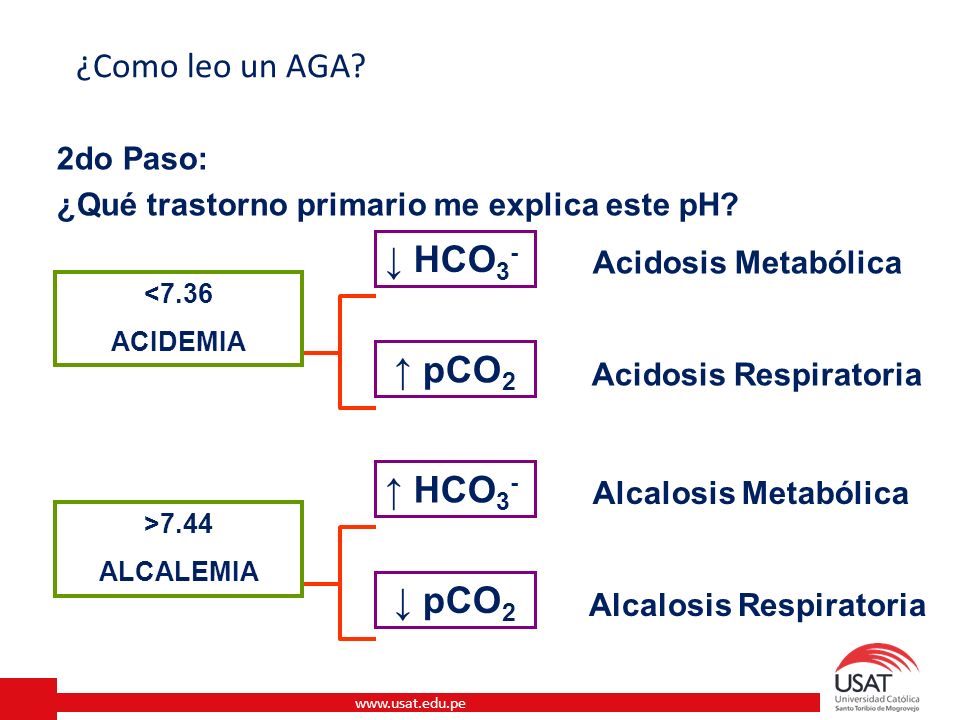 ¿Como leo un AGA?

2do Paso:
¿Qué trastorno primario me explica este pH?

<7.36
ACIDEMIA

$\downarrow HCO_3^-$ Acidosis Metabólica

$\uparrow pCO_2$ Acidosis Respiratoria

>7.44
ALCALEMIA

$\uparrow HCO_3^-$ Alcalosis Metabólica

$\downarrow pCO_2$ Alcalosis Respiratoria

www.usat.edu.pe

USAT
Universidad Católica
Santo Toribio de Mogrovejo